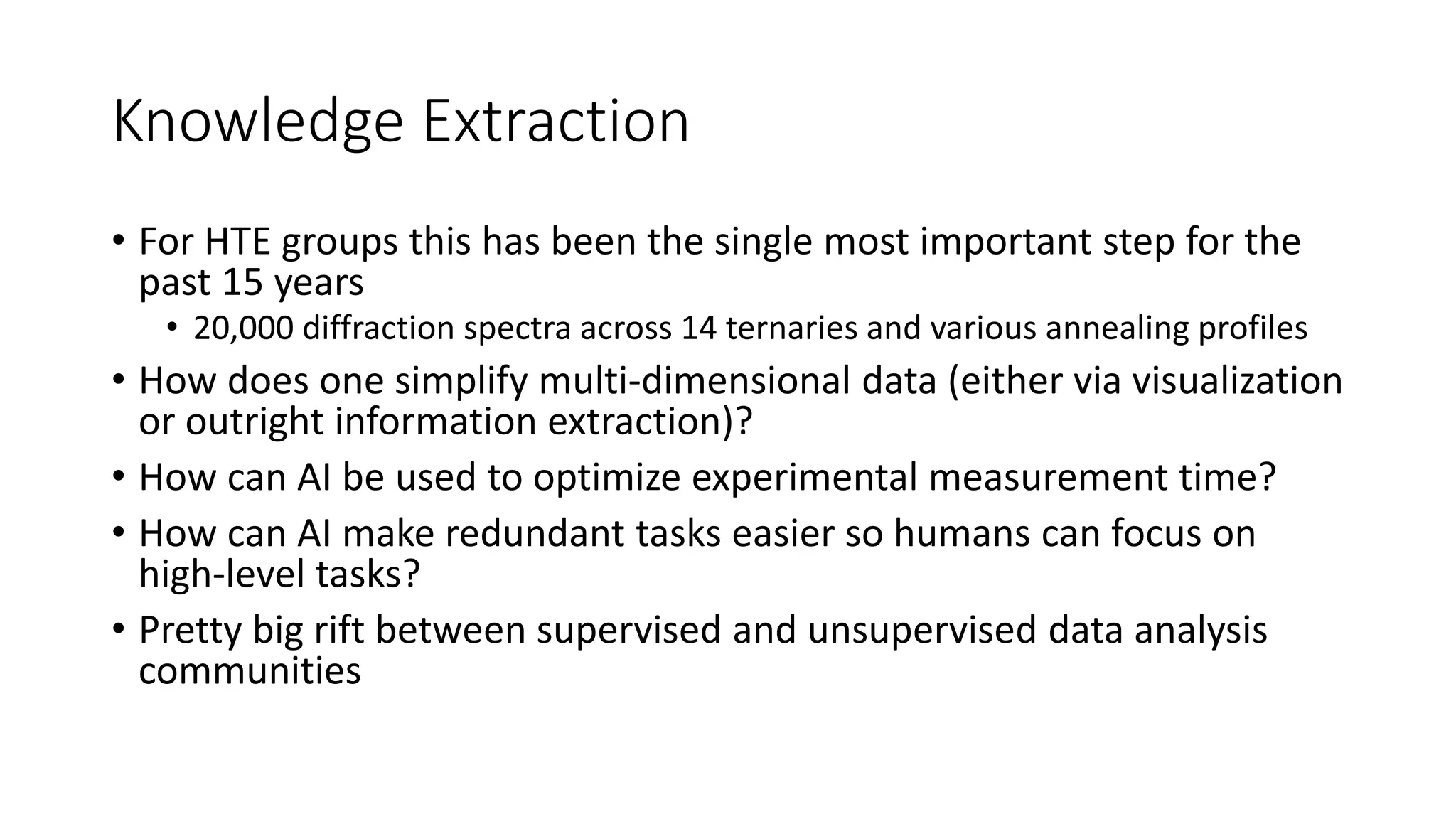 Knowledge Extraction

• For HTE groups this has been the single most important step for the past 15 years
  • 20,000 diffraction spectra across 14 ternaries and various annealing profiles
• How does one simplify multi-dimensional data (either via visualization or outright information extraction)?
• How can AI be used to optimize experimental measurement time?
• How can AI make redundant tasks easier so humans can focus on high-level tasks?
• Pretty big rift between supervised and unsupervised data analysis communities